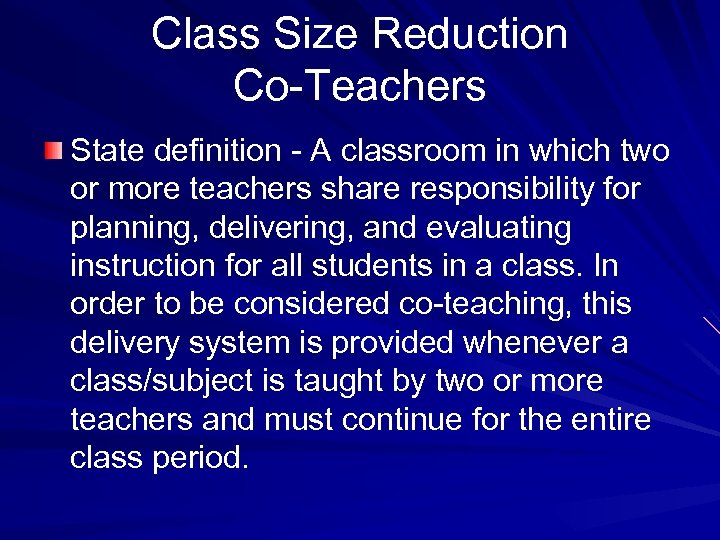 Class Size Reduction
Co-Teachers

State definition - A classroom in which two or more teachers share responsibility for planning, delivering, and evaluating instruction for all students in a class. In order to be considered co-teaching, this delivery system is provided whenever a class/subject is taught by two or more teachers and must continue for the entire class period.